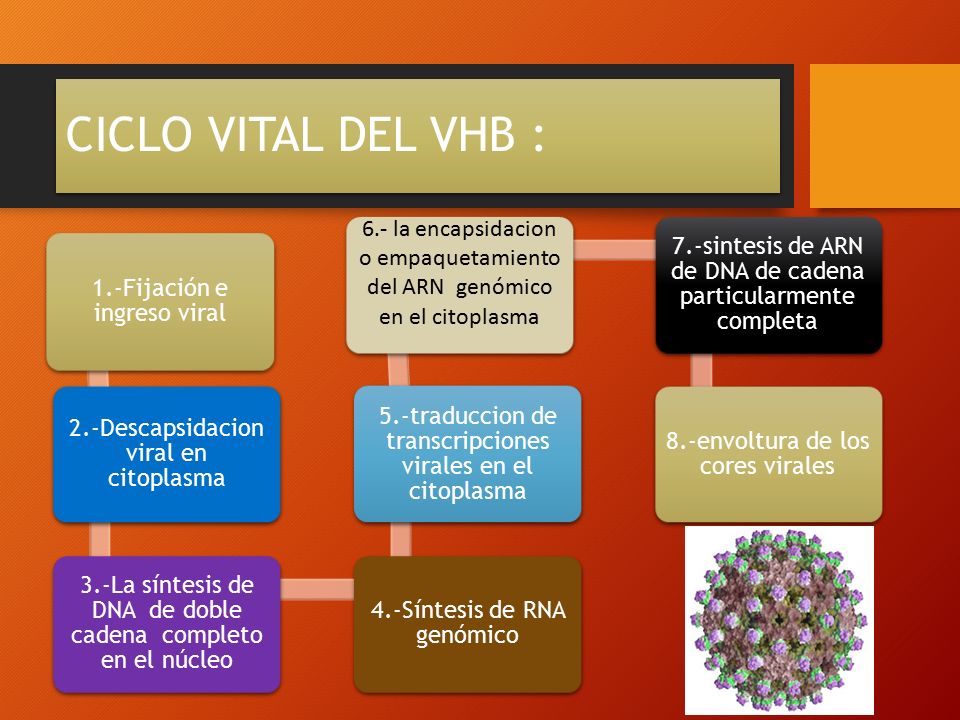 CICLO VITAL DEL VHB :

1.-Fijación e ingreso viral

2.-Descapsidacion viral en citoplasma

3.-La síntesis de DNA de doble cadena completo en el núcleo

4.-Síntesis de RNA genómico

5.-traduccion de transcripciones virales en el citoplasma

6.- la encapsidacion o empaquetamiento del ARN genómico en el citoplasma

7.-sintesis de ARN de DNA de cadena particularmente completa

8.-envoltura de los cores virales